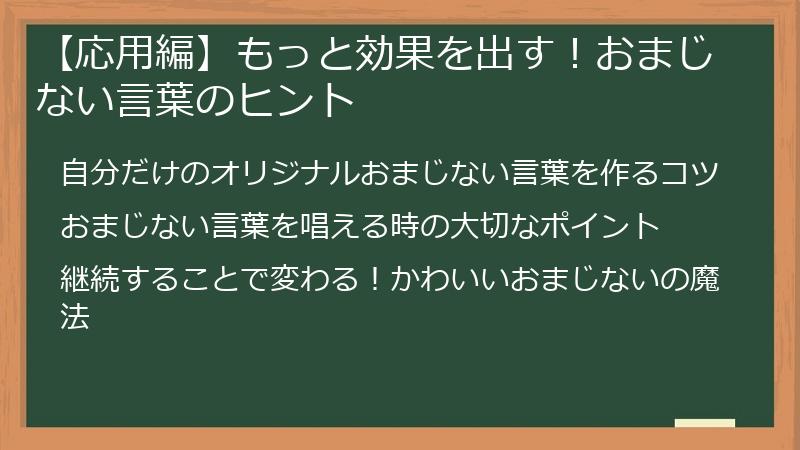 【応用編】もっと効果を出す！おまじない言葉のヒント

自分だけのオリジナルおまじない言葉を作るコツ

おまじない言葉を唱える時の大切なポイント

継続することで変わる！かわいいおまじないの魔法